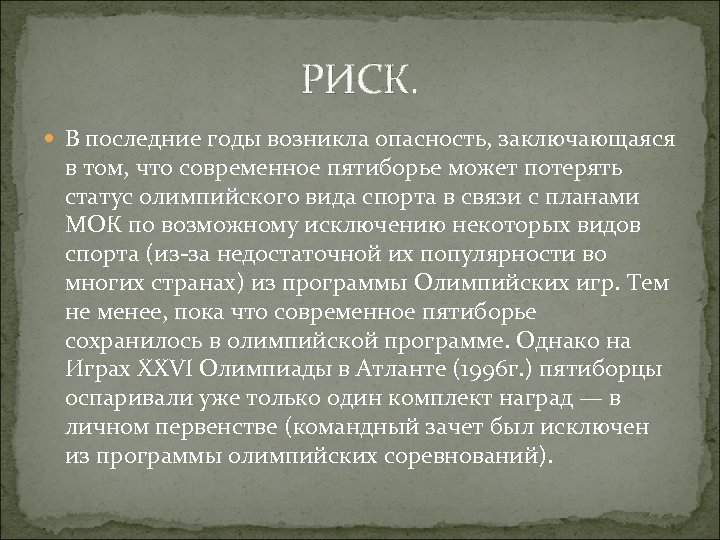 РИСК.

В последние годы возникла опасность, заключающаяся в том, что современное пятиборье может потерять статус олимпийского вида спорта в связи с планами МОК по возможному исключению некоторых видов спорта (из-за недостаточной их популярности во многих странах) из программы Олимпийских игр. Тем не менее, пока что современное пятиборье сохранилось в олимпийской программе. Однако на Играх XXVI Олимпиады в Атланте (1996г.) пятиборцы оспаривали уже только один комплект наград — в личном первенстве (командный зачет был исключен из программы олимпийских соревнований).